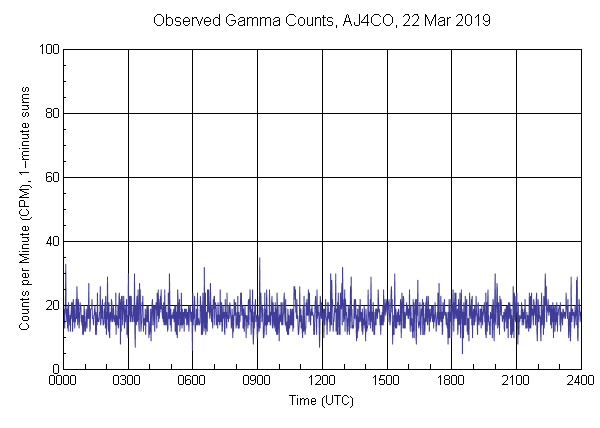 Observed Gamma Counts, AJ4CO, 22 Mar 2019

Counts per Minute (CPM), 1-minute sums

100
80
60
40
20
0

0000
0300
0600
0900
1200
1500
1800
2100
2400

Time (UTC)